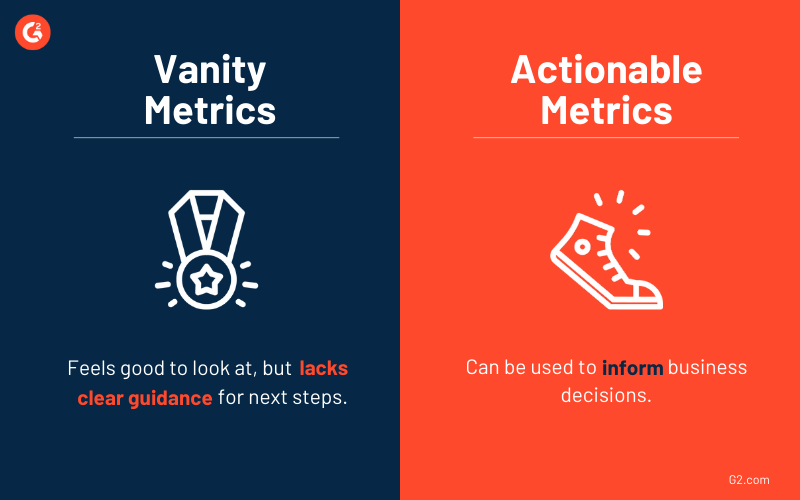 G2

Vanity Metrics

Feels good to look at, but lacks clear guidance for next steps.

Actionable Metrics

Can be used to inform business decisions.

G2.com